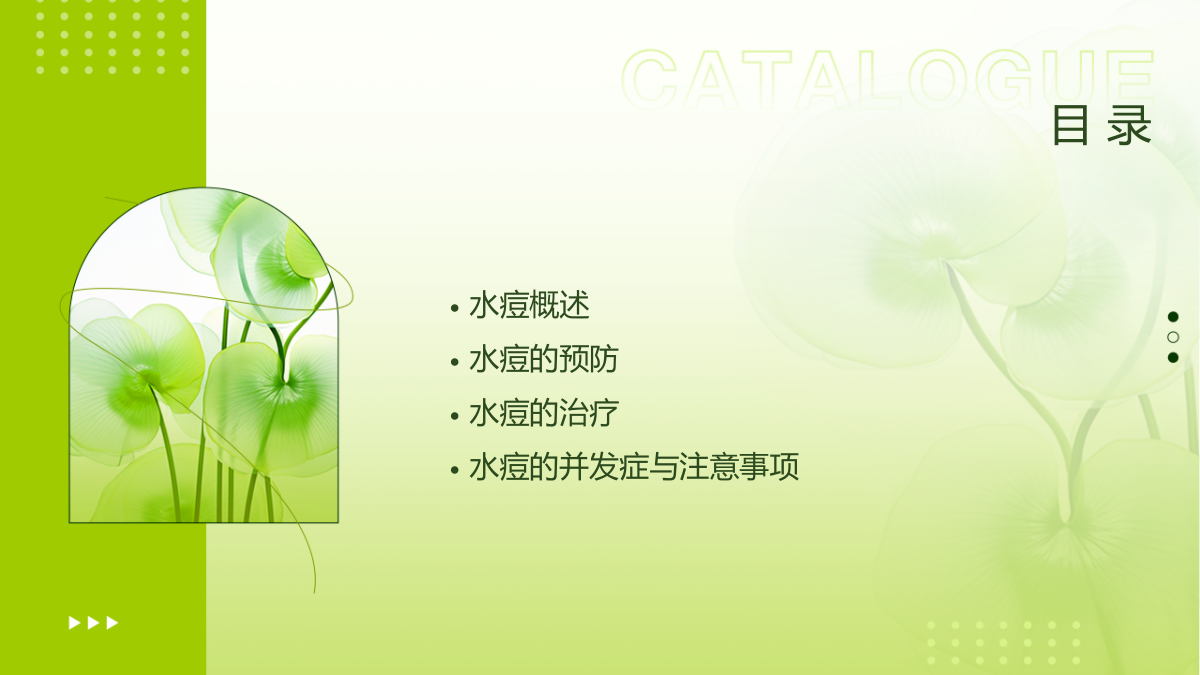 CATALOGUE

目录

• 水痘概述
• 水痘的预防
• 水痘的治疗
• 水痘的并发症与注意事项